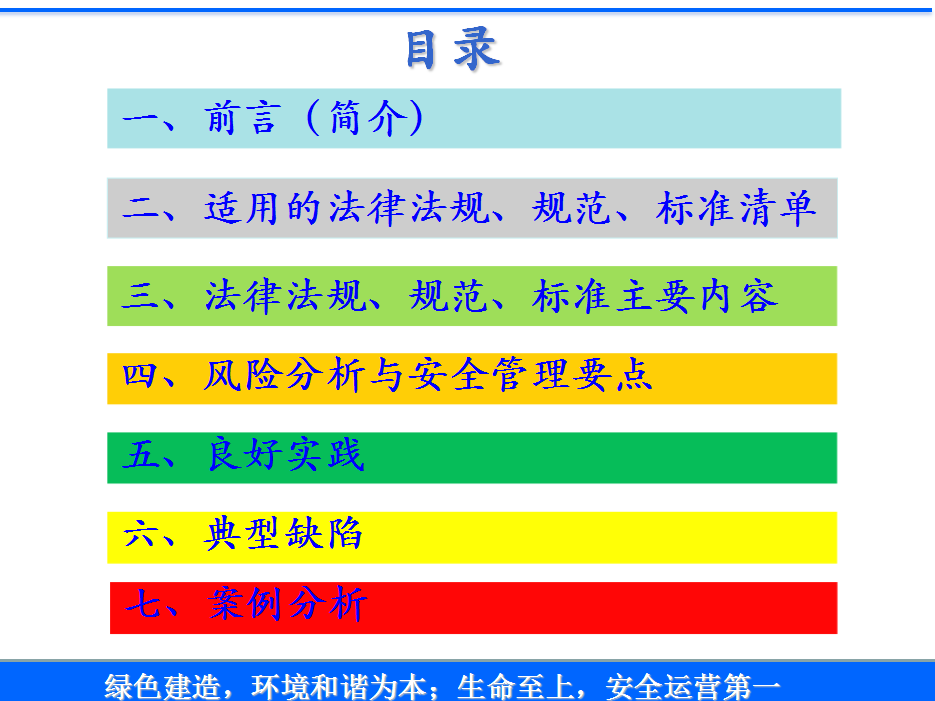 目录

一、前言（简介）

二、适用的法律法规、规范、标准清单

三、法律法规、规范、标准主要内容

四、风险分析与安全管理要点

五、良好实践

六、典型缺陷

七、案例分析

绿色建造，环境和谐为本；生命至上，安全运营第一